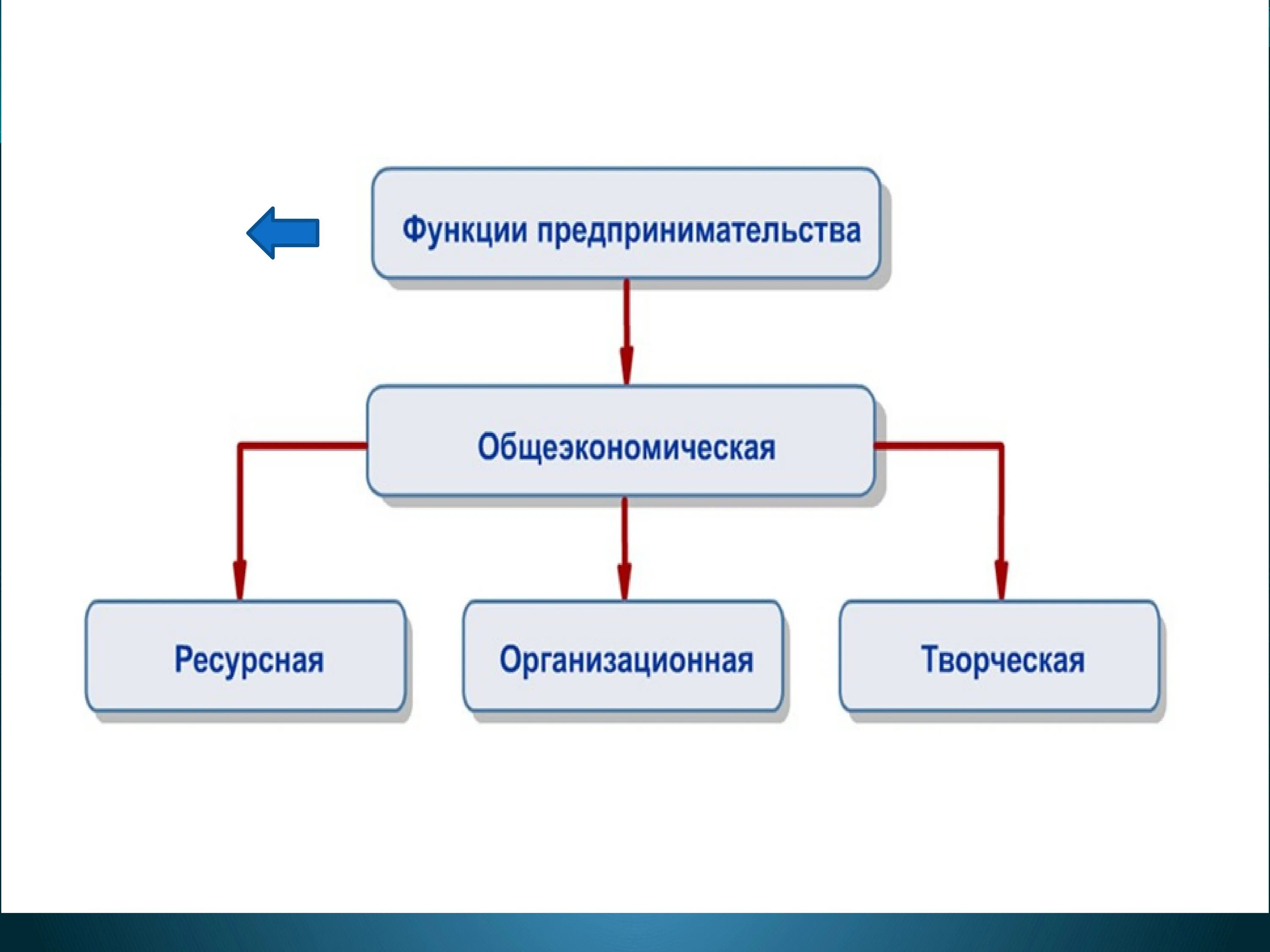 Функции предпринимательства

Общеэкономическая

Ресурсная

Организационная

Творческая